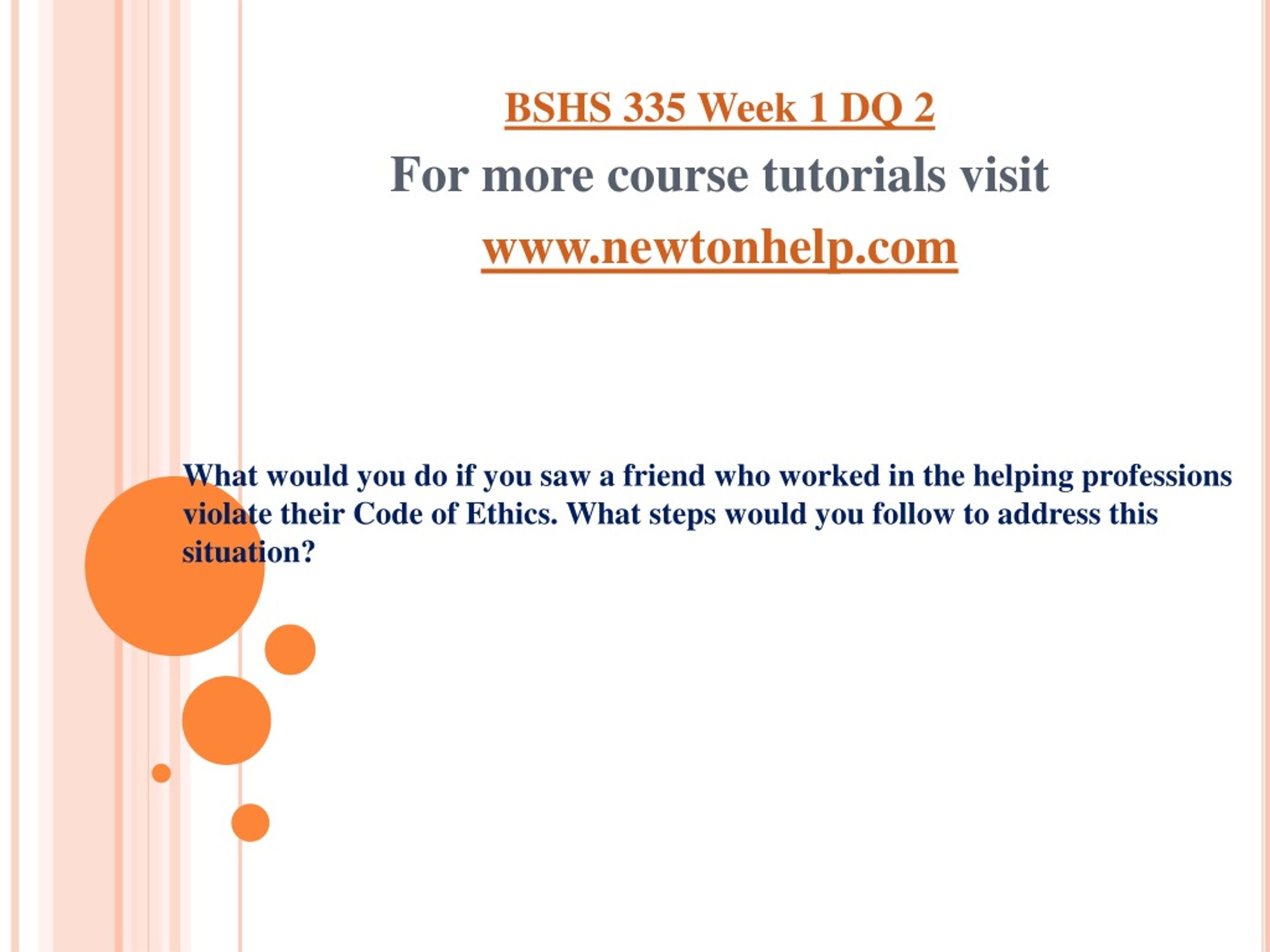 BSHS 335 Week 1 DQ 2

For more course tutorials visit

www.newtonhelp.com

What would you do if you saw a friend who worked in the helping professions violate their Code of Ethics. What steps would you follow to address this situation?